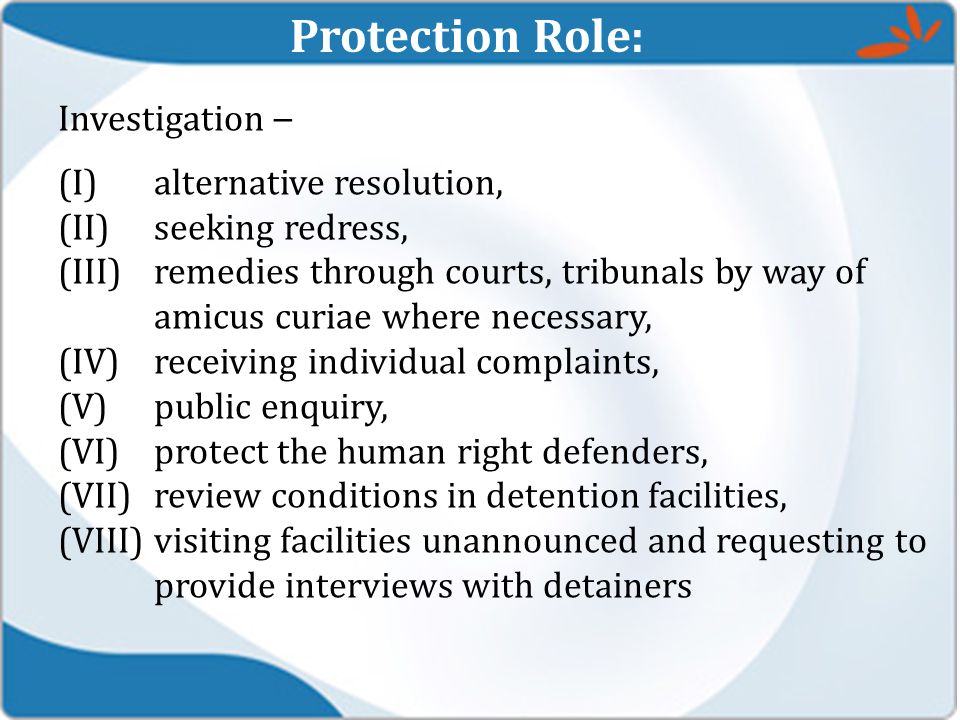 Protection Role:

Investigation –

(I) alternative resolution,
(II) seeking redress,
(III) remedies through courts, tribunals by way of amicus curiae where necessary,
(IV) receiving individual complaints,
(V) public enquiry,
(VI) protect the human right defenders,
(VII) review conditions in detention facilities,
(VIII) visiting facilities unannounced and requesting to provide interviews with detainers